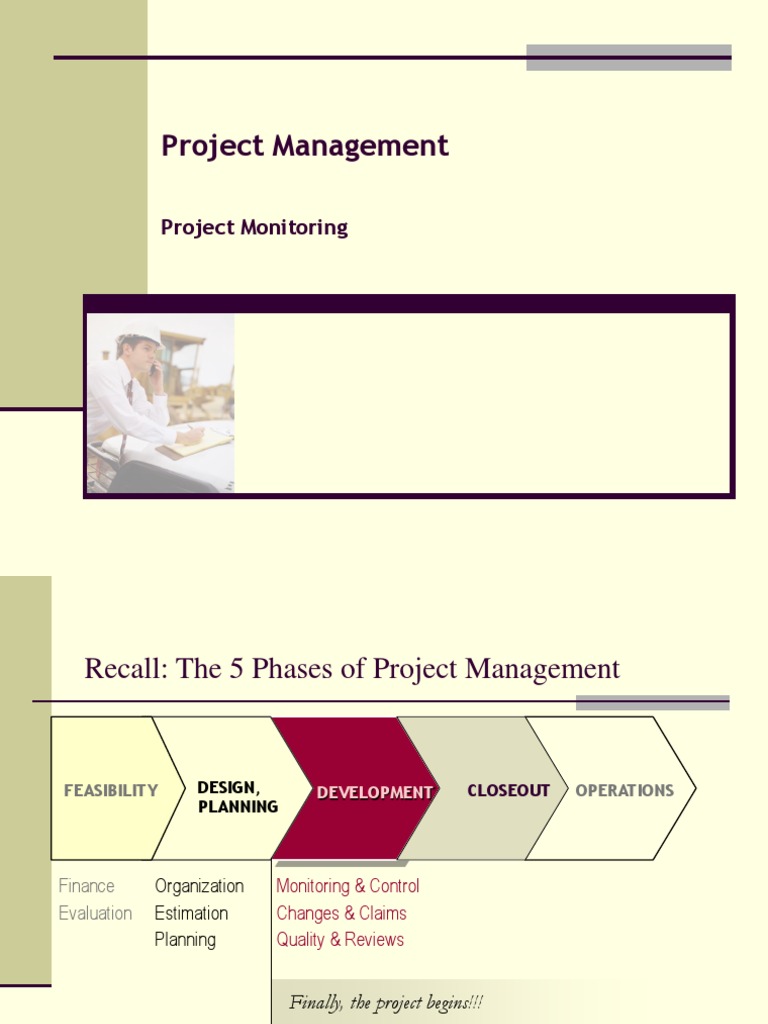 Project Management

Project Monitoring

Recall: The 5 Phases of Project Management

FEASIBILITY

DESIGN, PLANNING

DEVELOPMENT

CLOSEOUT

OPERATIONS

Finance
Evaluation

Organization
Estimation
Planning

Monitoring & Control
Changes & Claims
Quality & Reviews

Finally, the project begins!!!